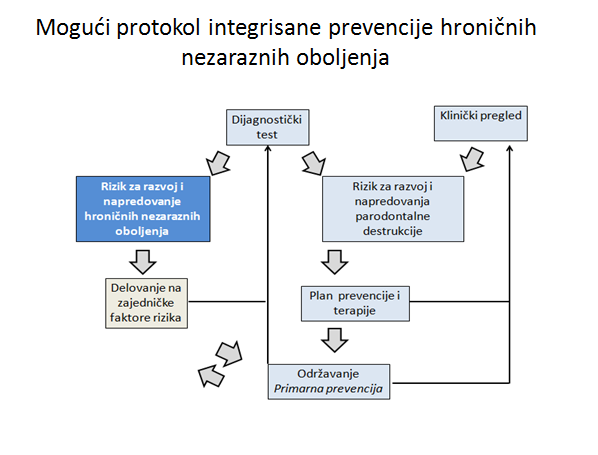 Mogući protokol integrisane prevencije hroničnih nezaraznih oboljenja

Dijagnostički test

Klinički pregled

Rizik za razvoj i napredovanje hroničnih nezaraznih oboljenja

Rizik za razvoj i napredovanja parodontalne destrukcije

Delovanje na zajedničke faktore rizika

Plan prevencije i terapije

Održavanje
Primarna prevencija